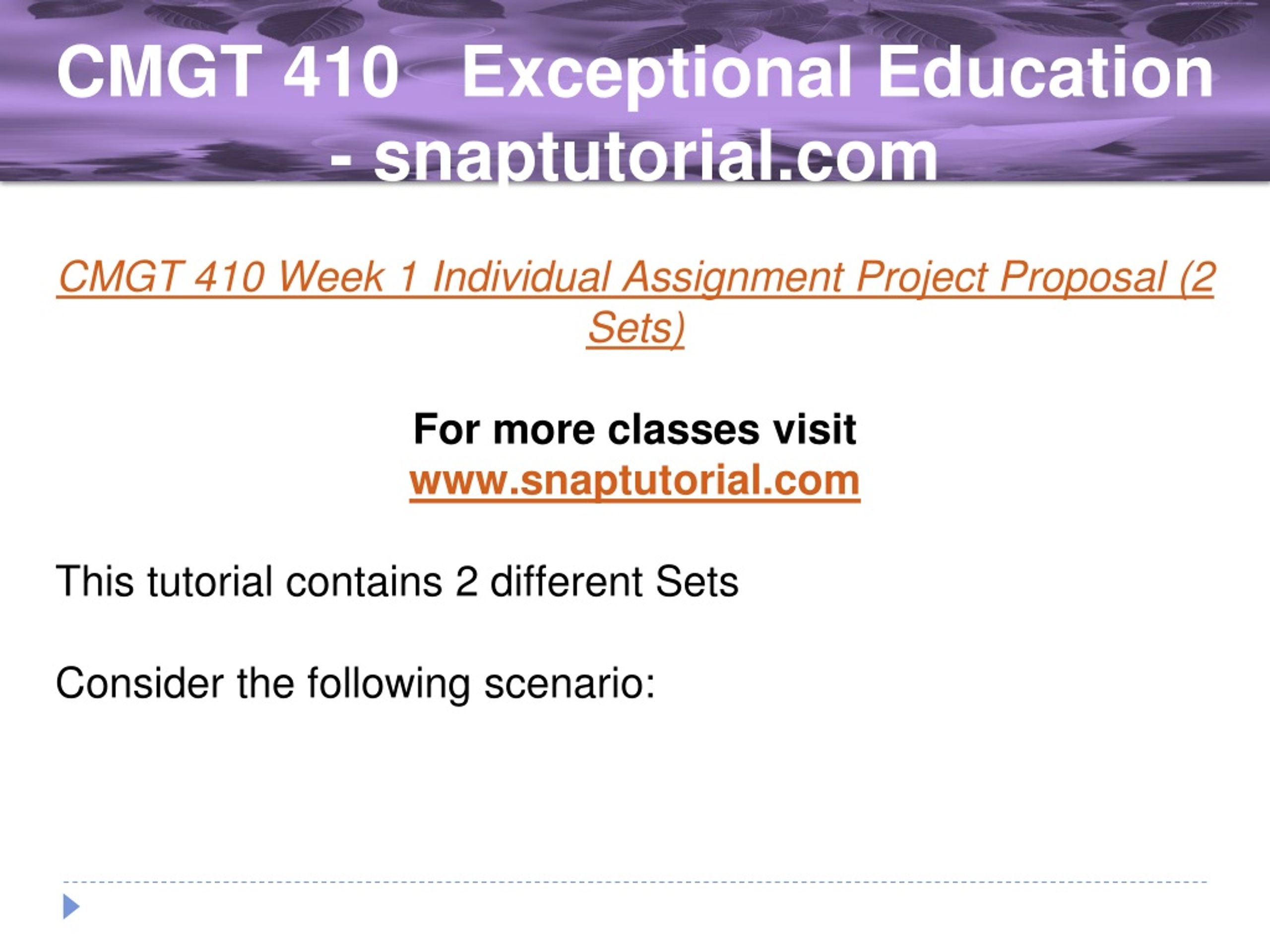 CMGT 410 Exceptional Education - snaptutorial.com

CMGT 410 Week 1 Individual Assignment Project Proposal (2 Sets)

For more classes visit
www.snaptutorial.com

This tutorial contains 2 different Sets

Consider the following scenario: